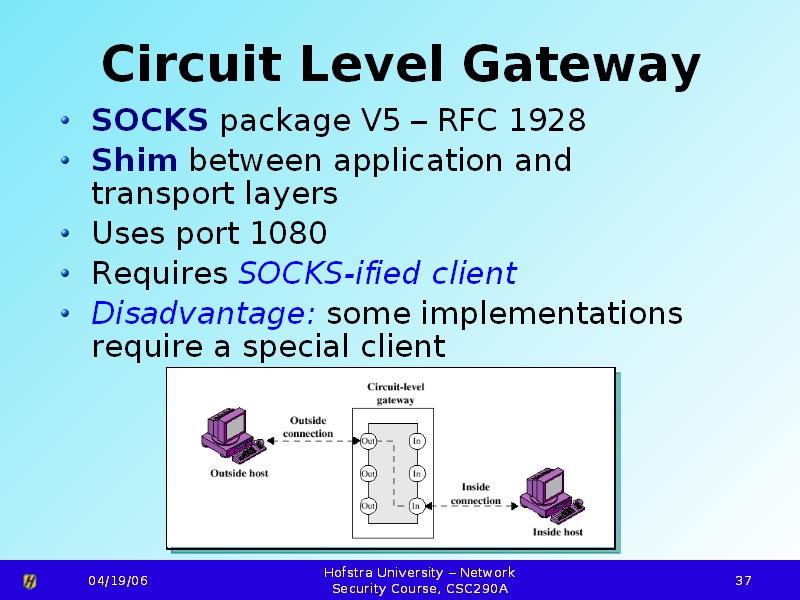 Circuit Level Gateway

• SOCKS package V5 – RFC 1928
• Shim between application and transport layers
• Uses port 1080
• Requires SOCKS-ified client
• Disadvantage: some implementations require a special client

Circuit-level gateway

Outside connection

Outside host

Out
Out
Out
In
In
In

Inside connection

Inside host

04/19/06

Hofstra University – Network Security Course, CSC290A

37